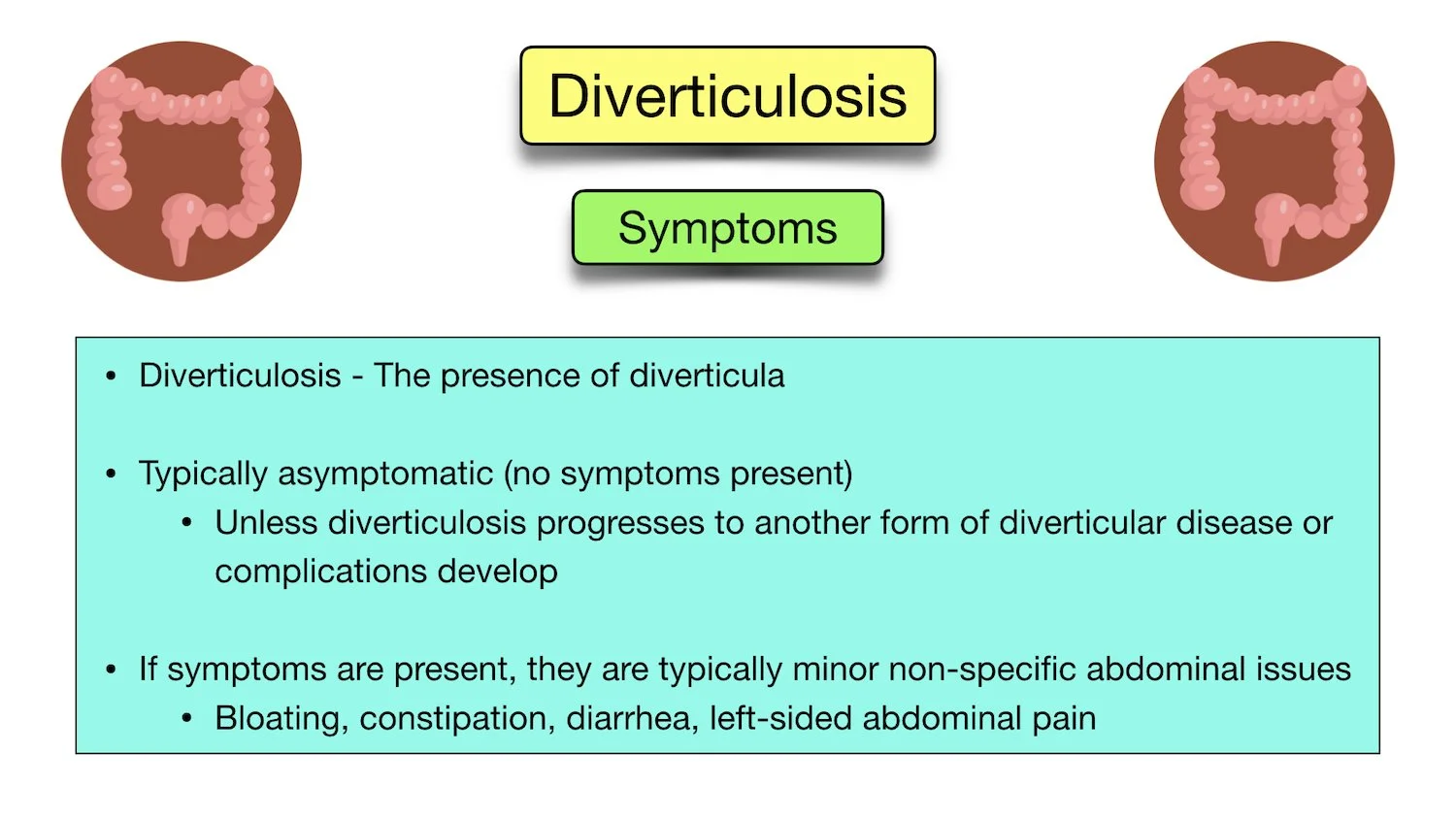 Diverticulosis

Symptoms

• Diverticulosis - The presence of diverticula

• Typically asymptomatic (no symptoms present)
  • Unless diverticulosis progresses to another form of diverticular disease or complications develop

• If symptoms are present, they are typically minor non-specific abdominal issues
  • Bloating, constipation, diarrhea, left-sided abdominal pain